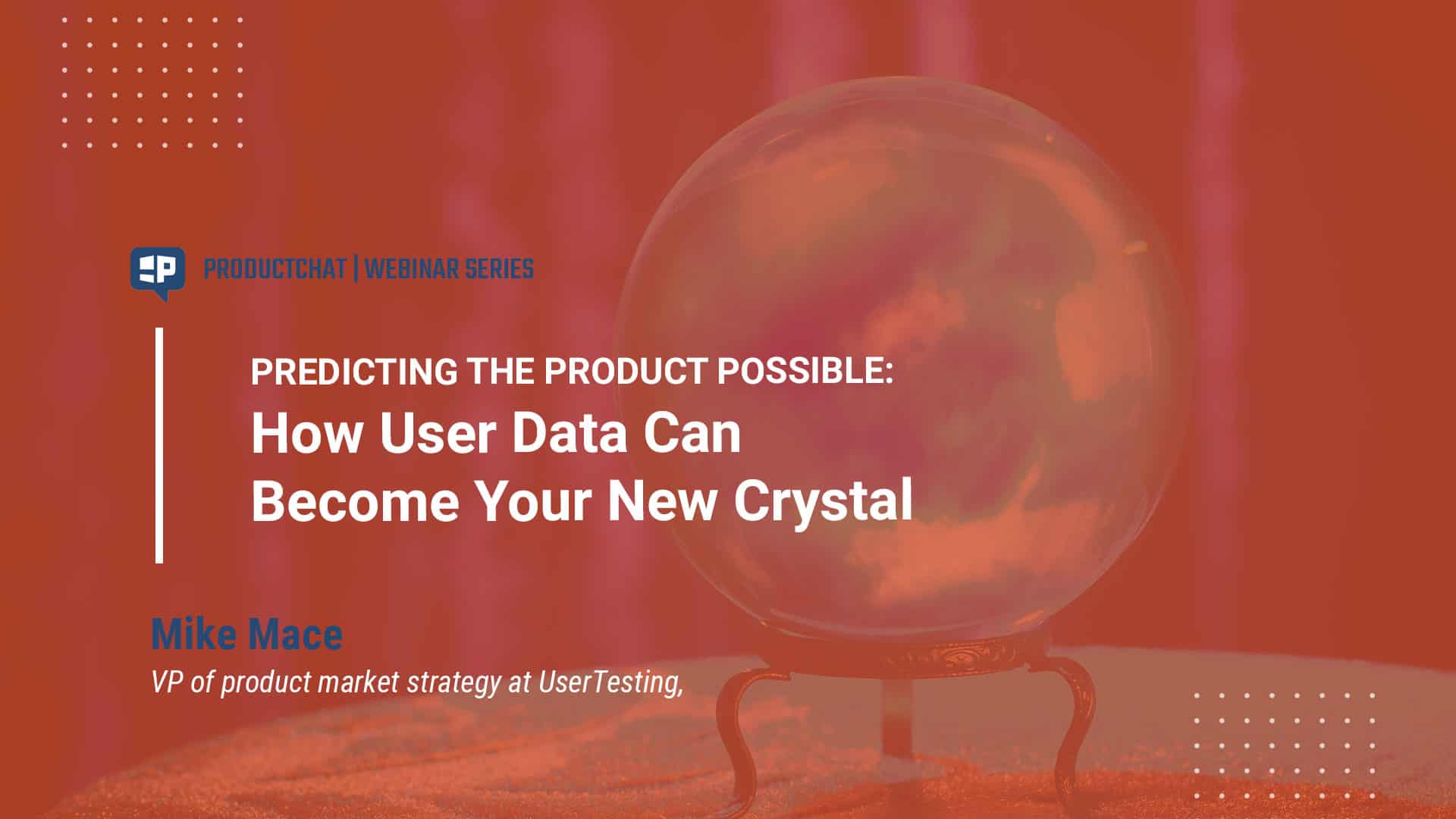 PRODUCTCHAT | WEBINAR SERIES

PREDICTING THE PRODUCT POSSIBLE:
How User Data Can Become Your New Crystal

Mike Mace
VP of product market strategy at UserTesting,